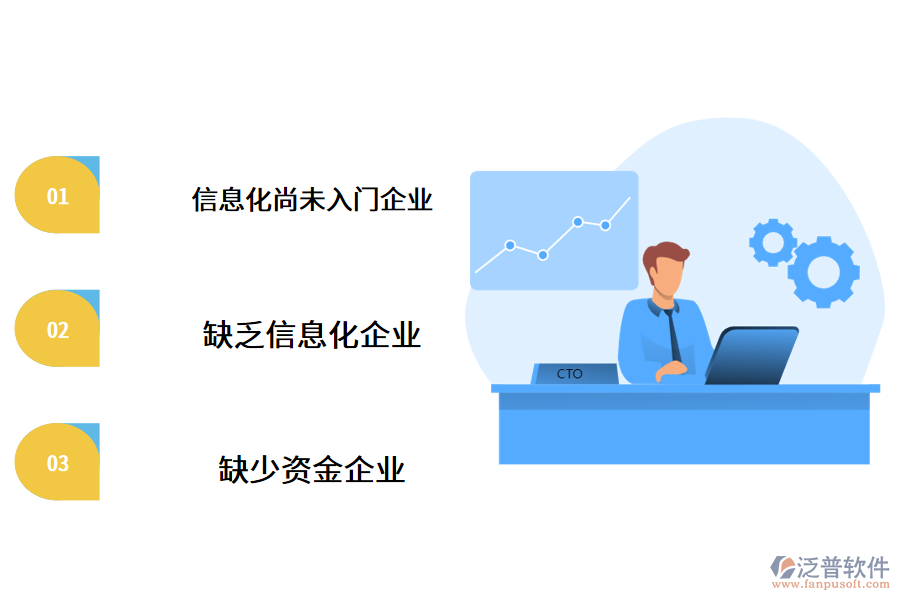 01

信息化尚未入门企业

02

缺乏信息化企业

03

缺少资金企业

CTO

泛普软件
www.fanpusoft.com